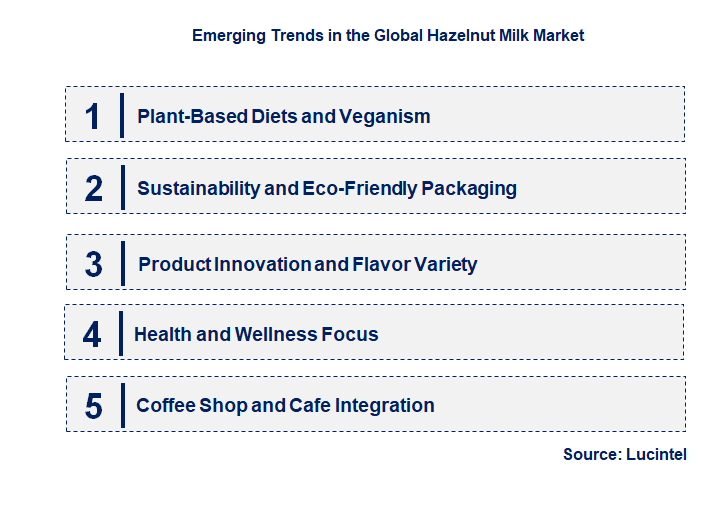 Emerging Trends in the Global Hazelnut Milk Market

1 Plant-Based Diets and Veganism

2 Sustainability and Eco-Friendly Packaging

3 Product Innovation and Flavor Variety

4 Health and Wellness Focus

5 Coffee Shop and Cafe Integration

Source: Lucintel